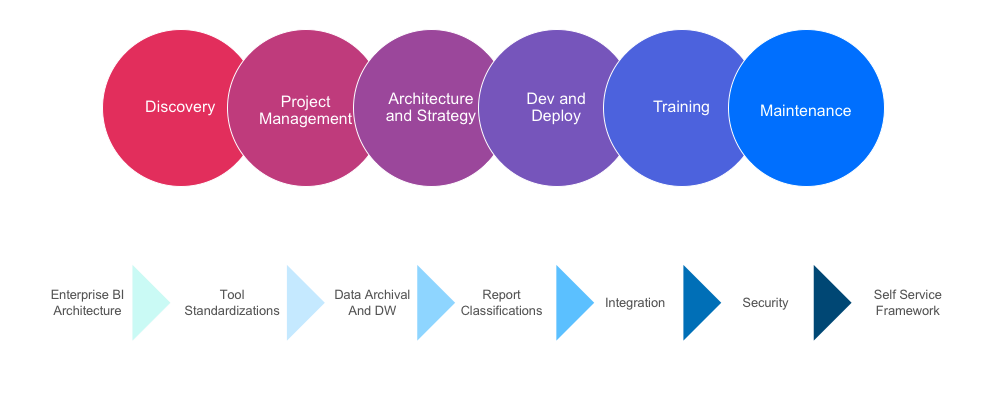 Discovery

Project Management

Architecture and Strategy

Dev and Deploy

Training

Maintenance

Enterprise BI Architecture

Tool Standardizations

Data Archival And DW

Report Classifications

Integration

Security

Self Service Framework